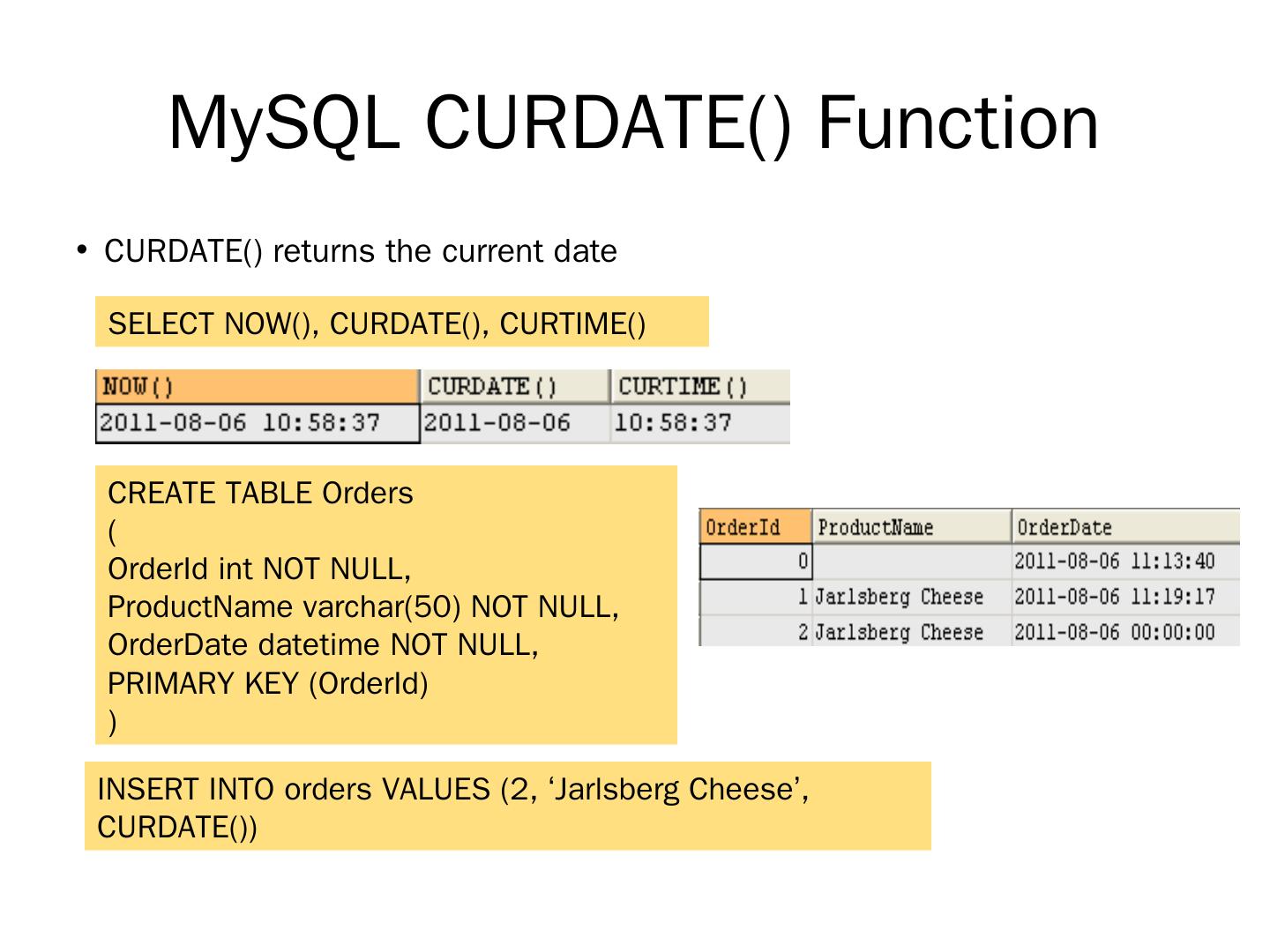 MySQL CURDATE() Function

• CURDATE() returns the current date

SELECT NOW(), CURDATE(), CURTIME()

| NOW() | CURDATE() | CURTIME() |
|---|---|---|
| 2011-08-06 10:58:37 | 2011-08-06 | 10:58:37 |

CREATE TABLE Orders
(
OrderId int NOT NULL,
ProductName varchar(50) NOT NULL,
OrderDate datetime NOT NULL,
PRIMARY KEY (OrderId)
)

| OrderId | ProductName | OrderDate |
|---|---|---|
| 0 | | 2011-08-06 11:13:40 |
| 1 | Jarlsberg Cheese | 2011-08-06 11:19:17 |
| 2 | Jarlsberg Cheese | 2011-08-06 00:00:00 |

INSERT INTO orders VALUES (2, ‘Jarlsberg Cheese’, CURDATE())